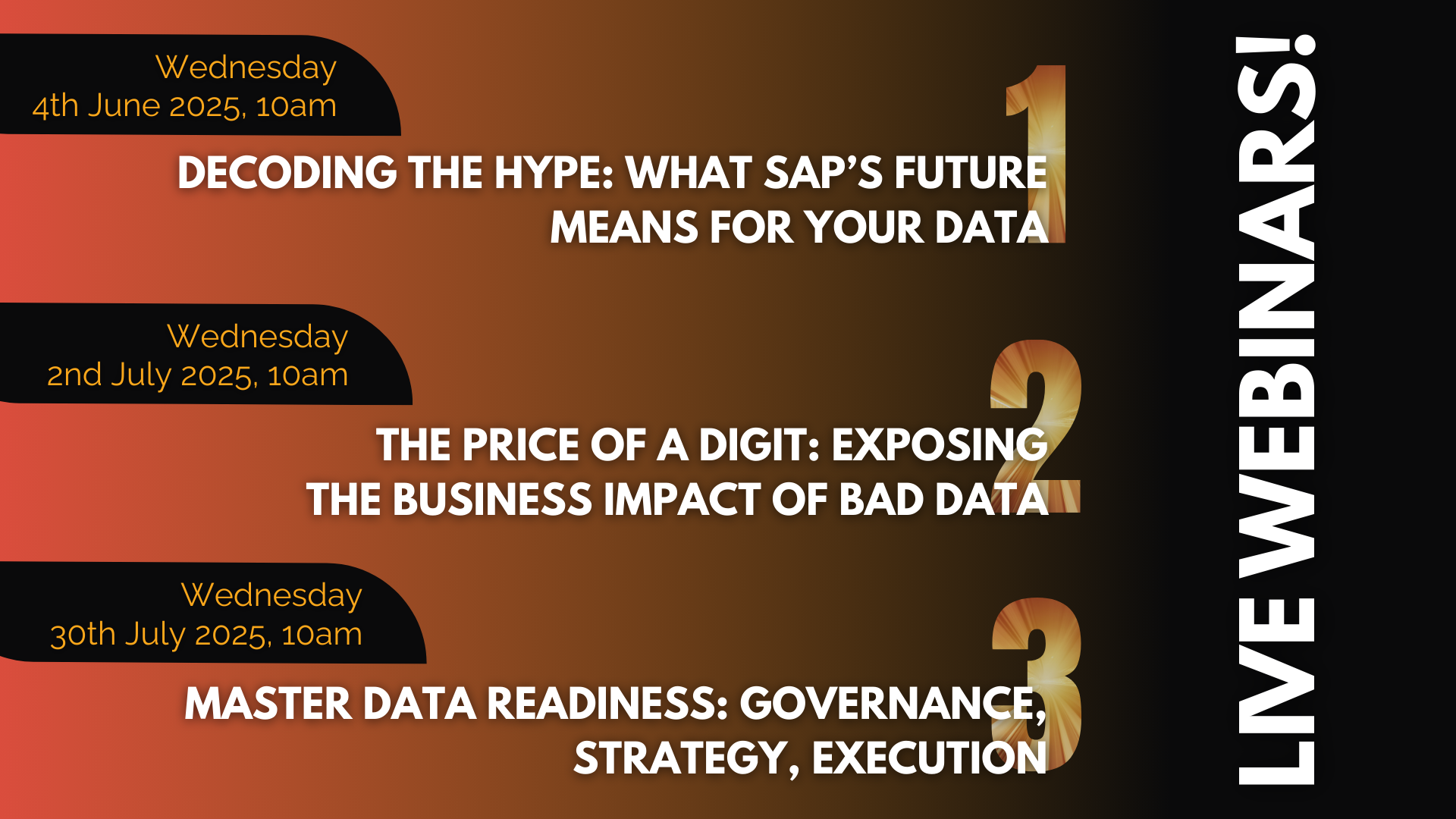 Wednesday
4th June 2025, 10am

1

DECODING THE HYPE: WHAT SAP'S FUTURE MEANS FOR YOUR DATA

Wednesday
2nd July 2025, 10am

2

THE PRICE OF A DIGIT: EXPOSING THE BUSINESS IMPACT OF BAD DATA

Wednesday
30th July 2025, 10am

3

MASTER DATA READINESS: GOVERNANCE, STRATEGY, EXECUTION

LIVE WEBINARS!